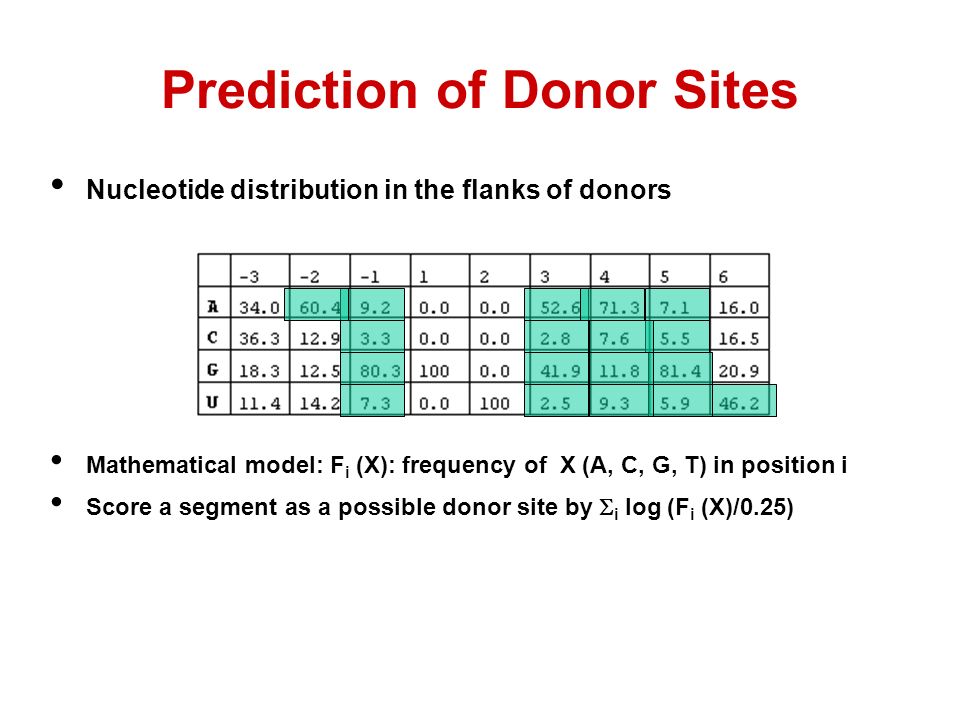 Prediction of Donor Sites

• Nucleotide distribution in the flanks of donors

| | -3 | -2 | -1 | 1 | 2 | 3 | 4 | 5 | 6 |
|---|---|---|---|---|---|---|---|---|---|
| A | 34.0 | 60.4 | 9.2 | 0.0 | 0.0 | 52.6 | 71.3 | 7.1 | 16.0 |
| C | 36.3 | 12.9 | 3.3 | 0.0 | 0.0 | 2.8 | 7.6 | 5.5 | 16.5 |
| G | 18.3 | 12.5 | 80.3 | 100 | 0.0 | 41.9 | 11.8 | 81.4 | 20.9 |
| U | 11.4 | 14.2 | 7.3 | 0.0 | 100 | 2.5 | 9.3 | 5.9 | 46.2 |

• Mathematical model: $F_i$ (X): frequency of X (A, C, G, T) in position i

• Score a segment as a possible donor site by $\Sigma_i$ log ($F_i$ (X)/0.25)